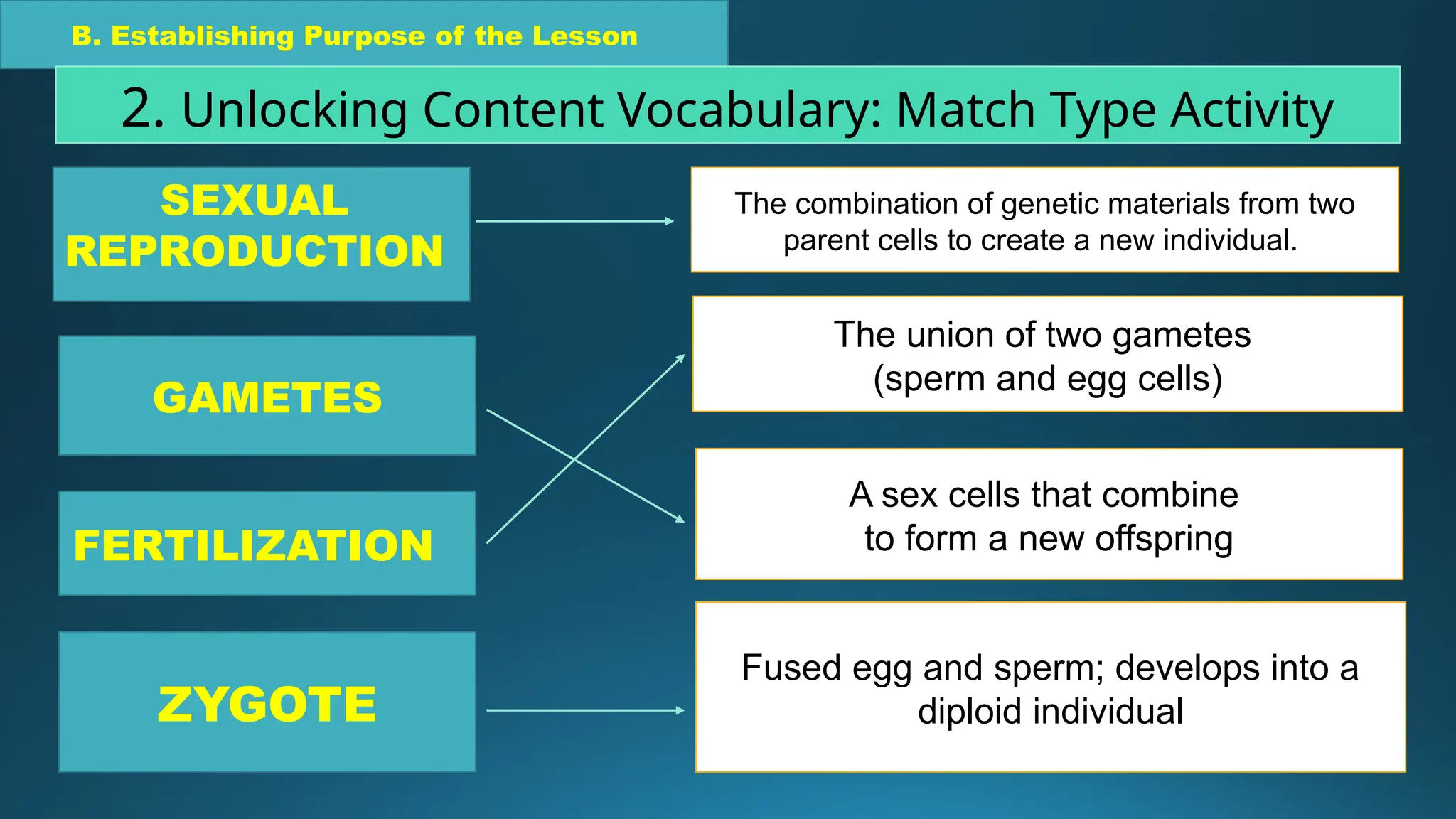 B. Establishing Purpose of the Lesson

2. Unlocking Content Vocabulary: Match Type Activity

SEXUAL REPRODUCTION

GAMETES

FERTILIZATION

ZYGOTE

The combination of genetic materials from two parent cells to create a new individual.

The union of two gametes (sperm and egg cells)

A sex cells that combine to form a new offspring

Fused egg and sperm; develops into a diploid individual